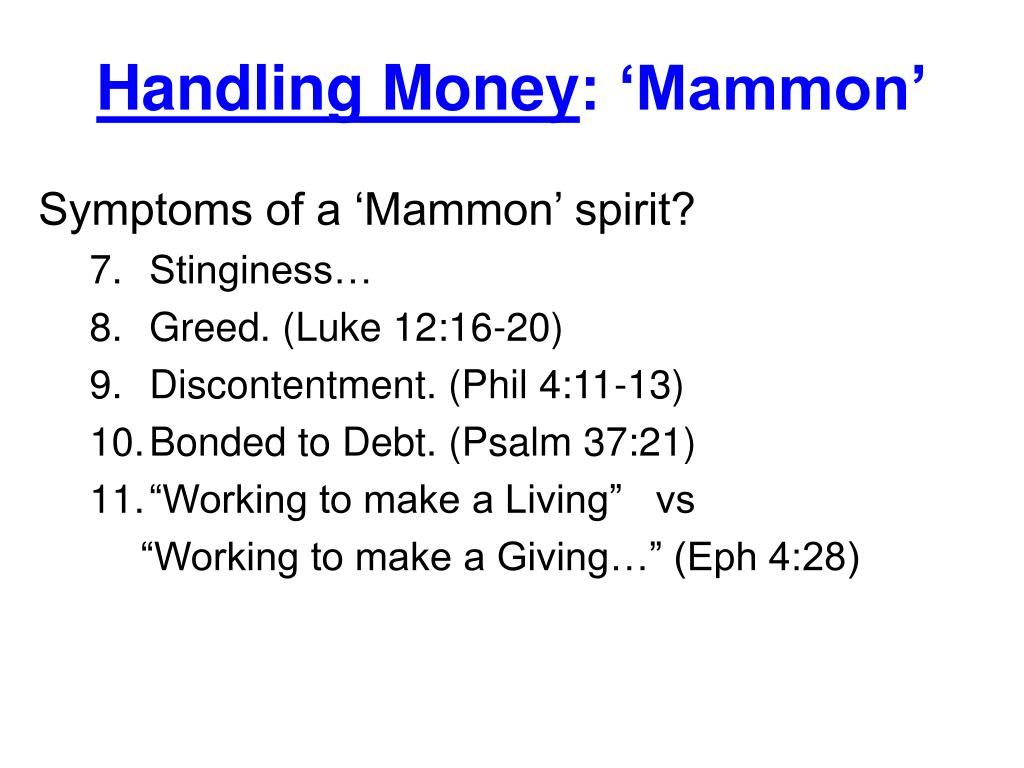 Handling Money: ‘Mammon’

Symptoms of a ‘Mammon’ spirit?

7. Stinginess…
8. Greed. (Luke 12:16-20)
9. Discontentment. (Phil 4:11-13)
10. Bonded to Debt. (Psalm 37:21)
11. “Working to make a Living” vs “Working to make a Giving…” (Eph 4:28)